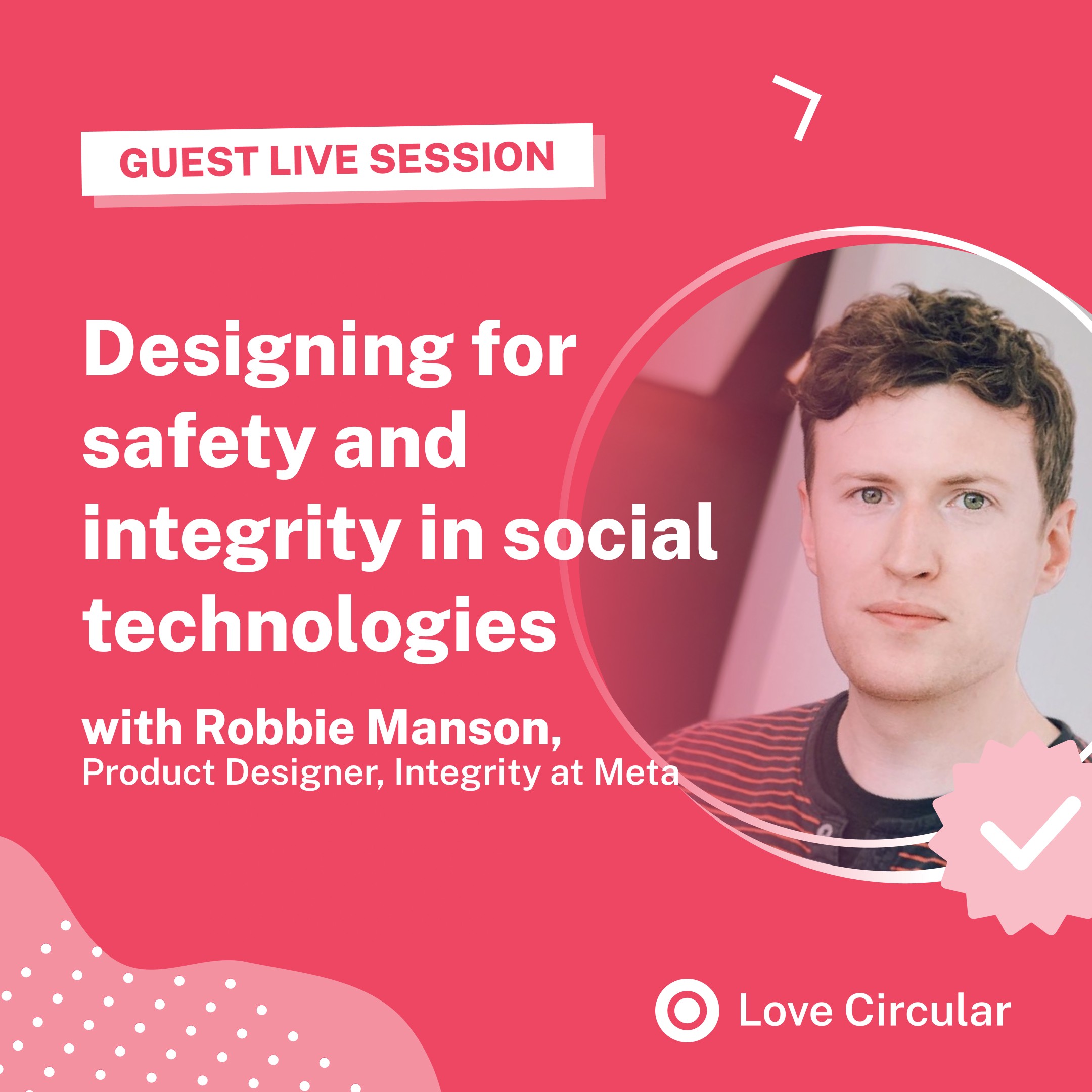 GUEST LIVE SESSION

Designing for safety and integrity in social technologies

with Robbie Manson,
Product Designer, Integrity at Meta

Love Circular